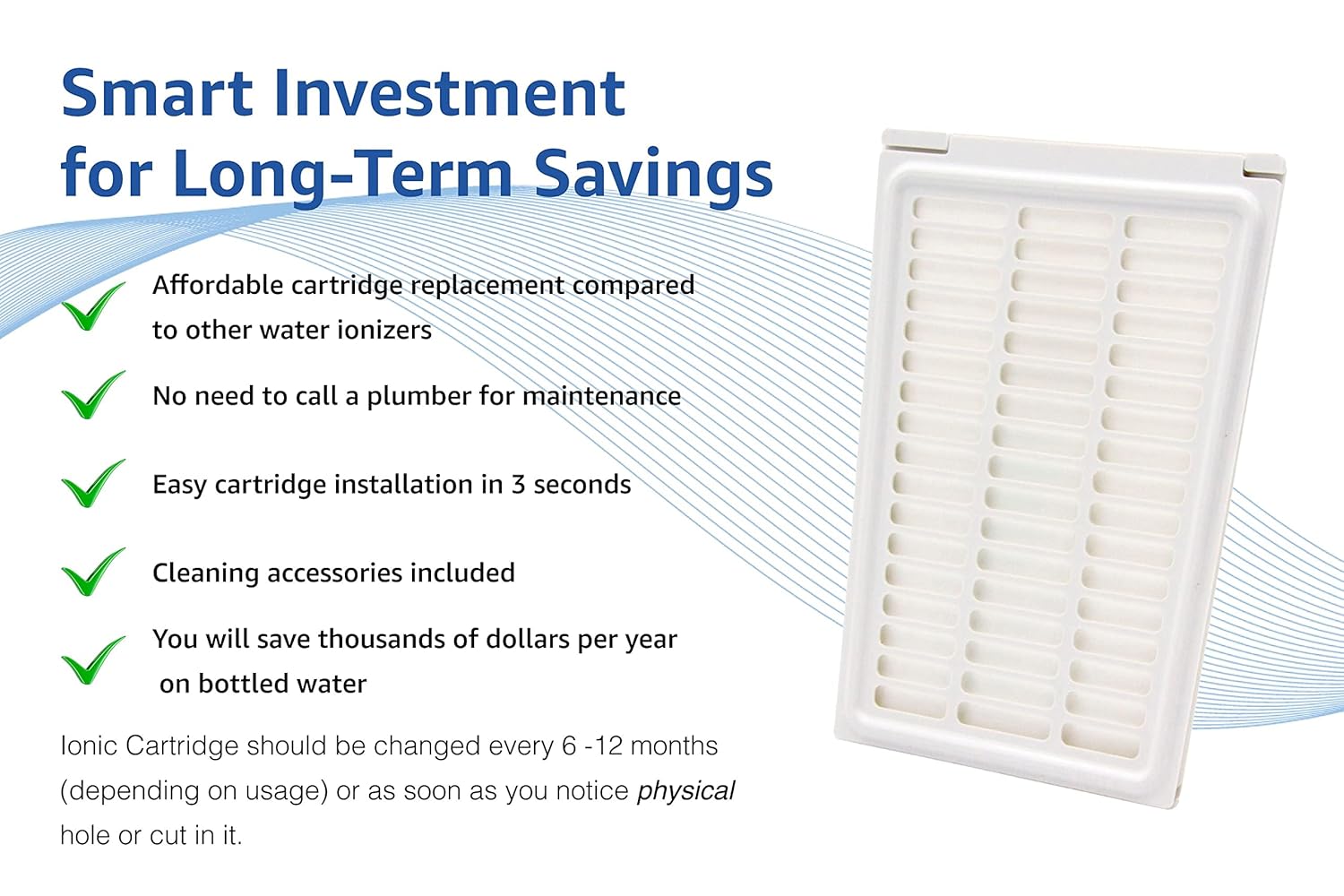 Smart Investment for Long-Term Savings

Affordable cartridge replacement compared to other water ionizers

No need to call a plumber for maintenance

Easy cartridge installation in 3 seconds

Cleaning accessories included

You will save thousands of dollars per year on bottled water

Ionic Cartridge should be changed every 6 -12 months (depending on usage) or as soon as you notice physical hole or cut in it.